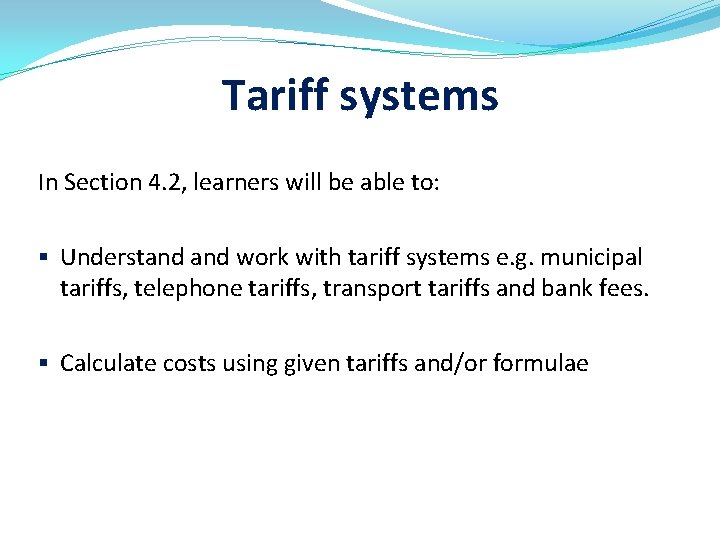 Tariff systems

In Section 4.2, learners will be able to:

▪ Understand and work with tariff systems e.g. municipal tariffs, telephone tariffs, transport tariffs and bank fees.

▪ Calculate costs using given tariffs and/or formulae